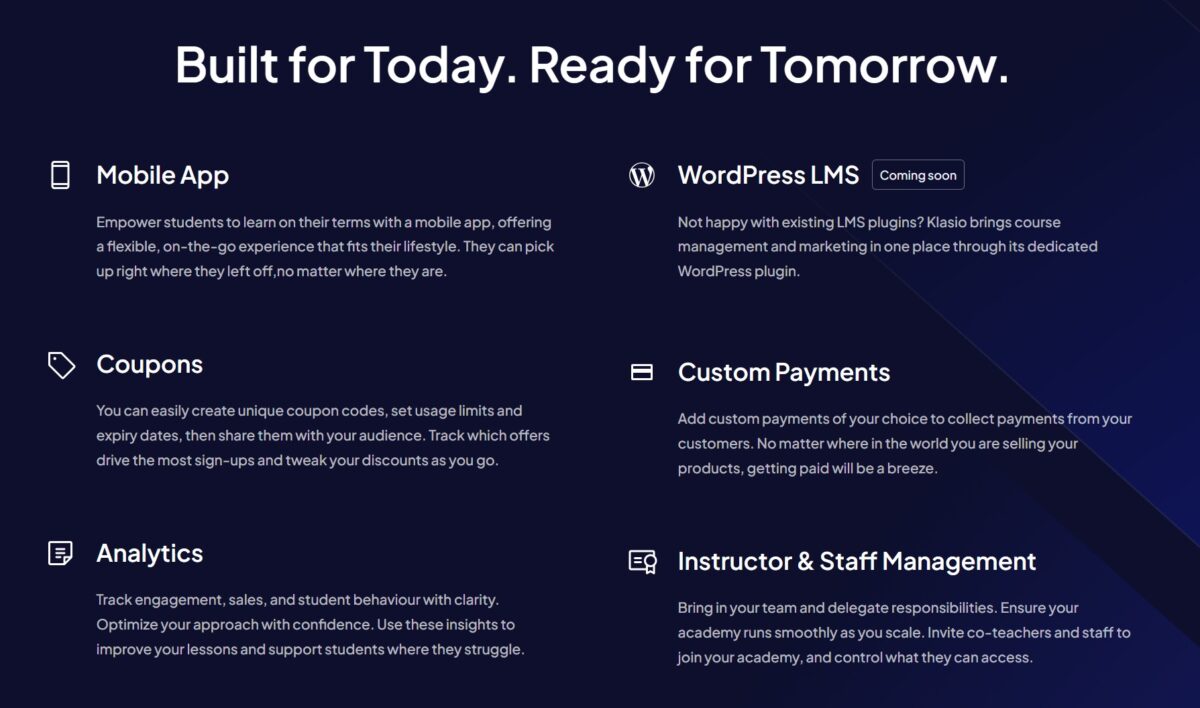 Built for Today. Ready for Tomorrow.

Mobile App

Empower students to learn on their terms with a mobile app, offering a flexible, on-the-go experience that fits their lifestyle. They can pick up right where they left off,no matter where they are.

Coupons

You can easily create unique coupon codes, set usage limits and expiry dates, then share them with your audience. Track which offers drive the most sign-ups and tweak your discounts as you go.

Analytics

Track engagement, sales, and student behaviour with clarity. Optimize your approach with confidence. Use these insights to improve your lessons and support students where they struggle.

WordPress LMS Coming soon

Not happy with existing LMS plugins? Klasio brings course management and marketing in one place through its dedicated WordPress plugin.

Custom Payments

Add custom payments of your choice to collect payments from your customers. No matter where in the world you are selling your products, getting paid will be a breeze.

Instructor & Staff Management

Bring in your team and delegate responsibilities. Ensure your academy runs smoothly as you scale. Invite co-teachers and staff to join your academy, and control what they can access.